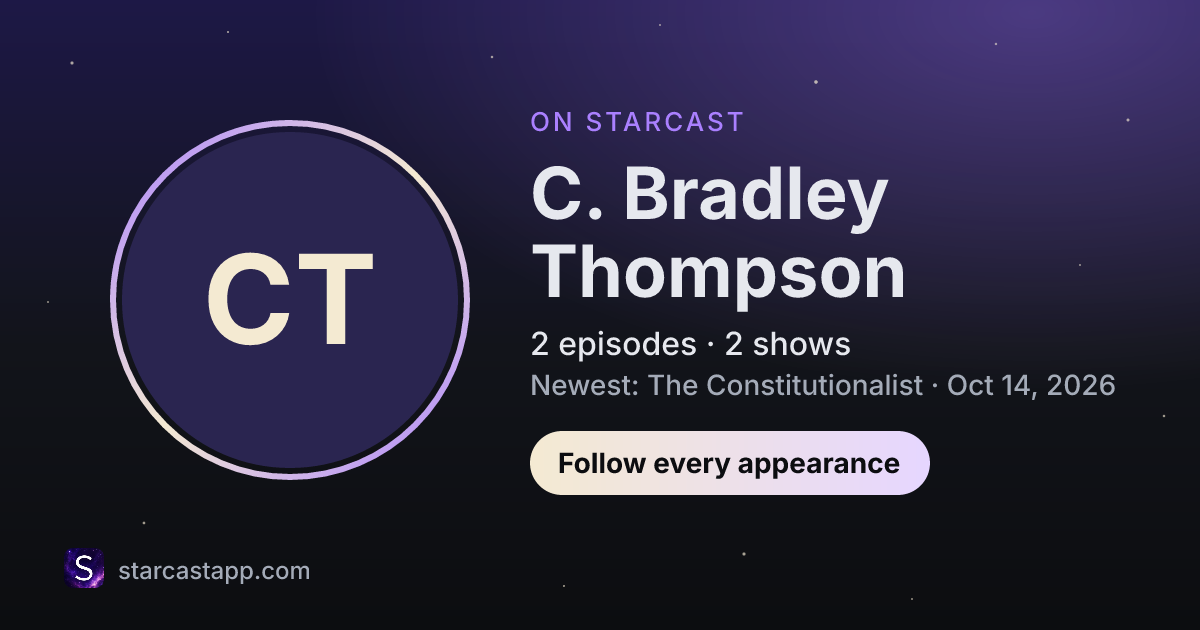 CT

ON STARCAST

C. Bradley Thompson

2 episodes · 2 shows

Newest: The Constitutionalist · Oct 14, 2026

Follow every appearance

S

starcastapp.com